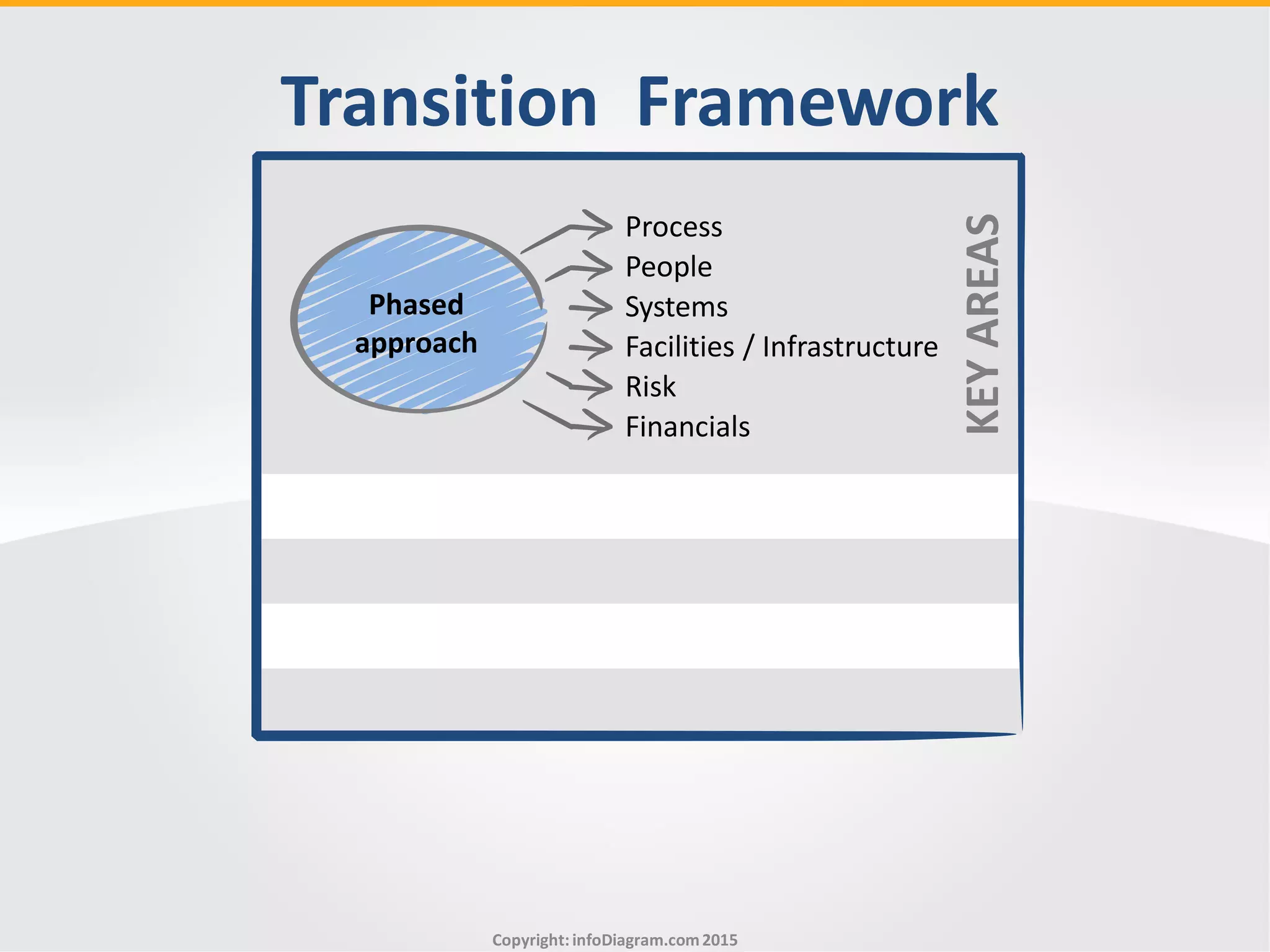 Transition Framework

Phased approach

Process
People
Systems
Facilities / Infrastructure
Risk
Financials

KEY AREAS

Copyright: infoDiagram.com 2015